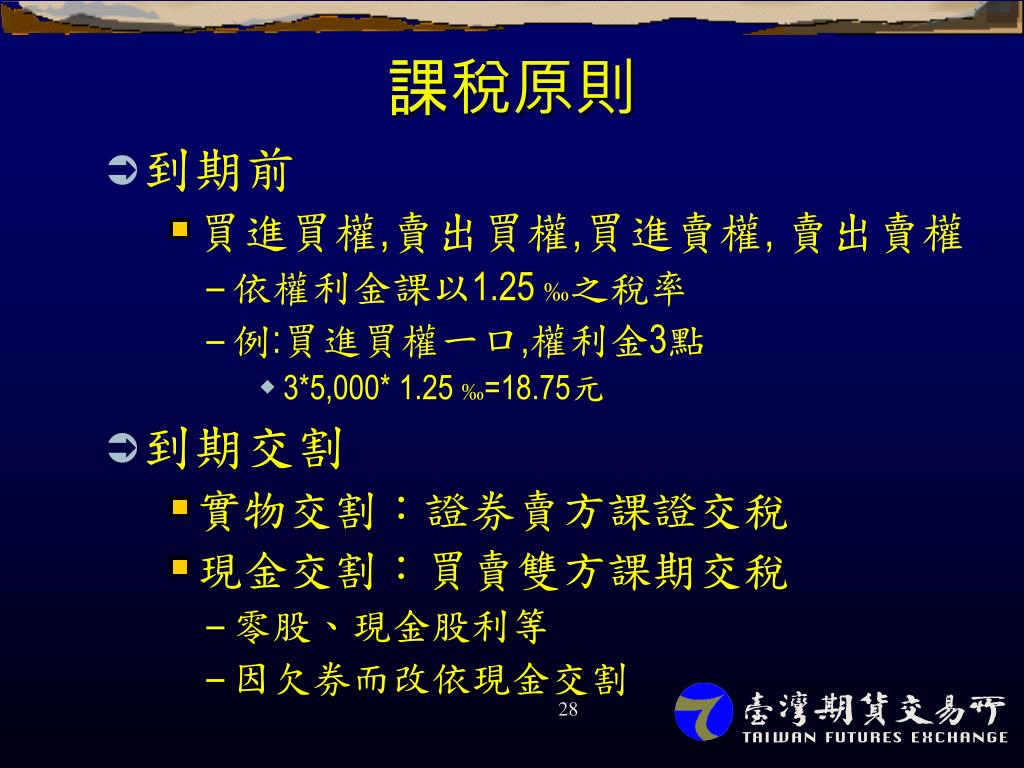 課稅原則

到期前

買進買權,賣出買權,買進賣權, 賣出賣權

– 依權利金課以1.25 ‰之稅率

– 例:買進買權一口,權利金3點

3*5,000* 1.25 ‰=18.75元

到期交割

實物交割：證券賣方課證交稅

現金交割：買賣雙方課期交稅

– 零股、現金股利等

– 因欠券而改依現金交割

28

臺灣期貨交易所
TAIWAN FUTURES EXCHANGE